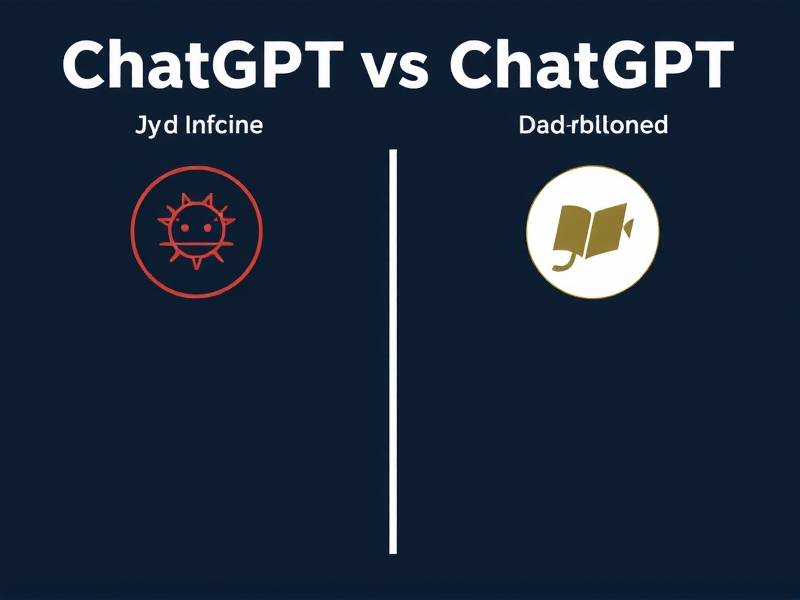 ChatGPT vs ChatGPT

Jyd Infcine

Dad-rblloned